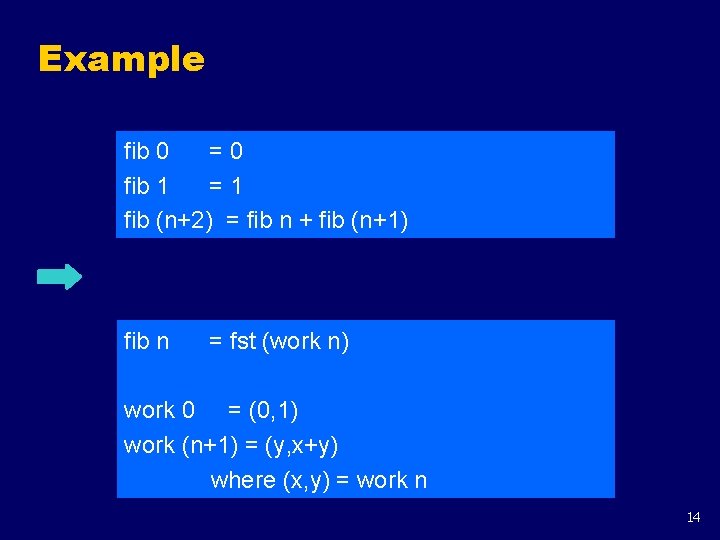 Example

fib 0 = 0
fib 1 = 1
fib (n+2) = fib n + fib (n+1)

fib n = fst (work n)

work 0 = (0,1)
work (n+1) = (y,x+y)
where (x,y) = work n

14